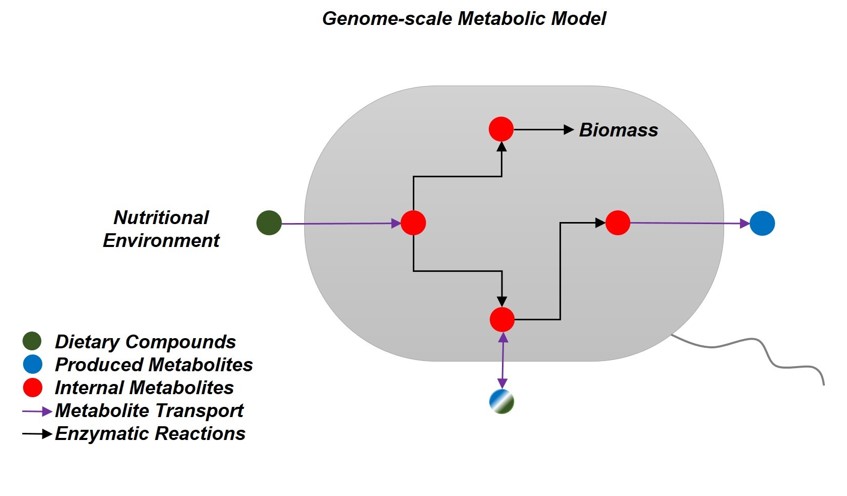 Genome-scale Metabolic Model

Biomass

Nutritional Environment

Dietary Compounds
Produced Metabolites
Internal Metabolites
Metabolite Transport
Enzymatic Reactions